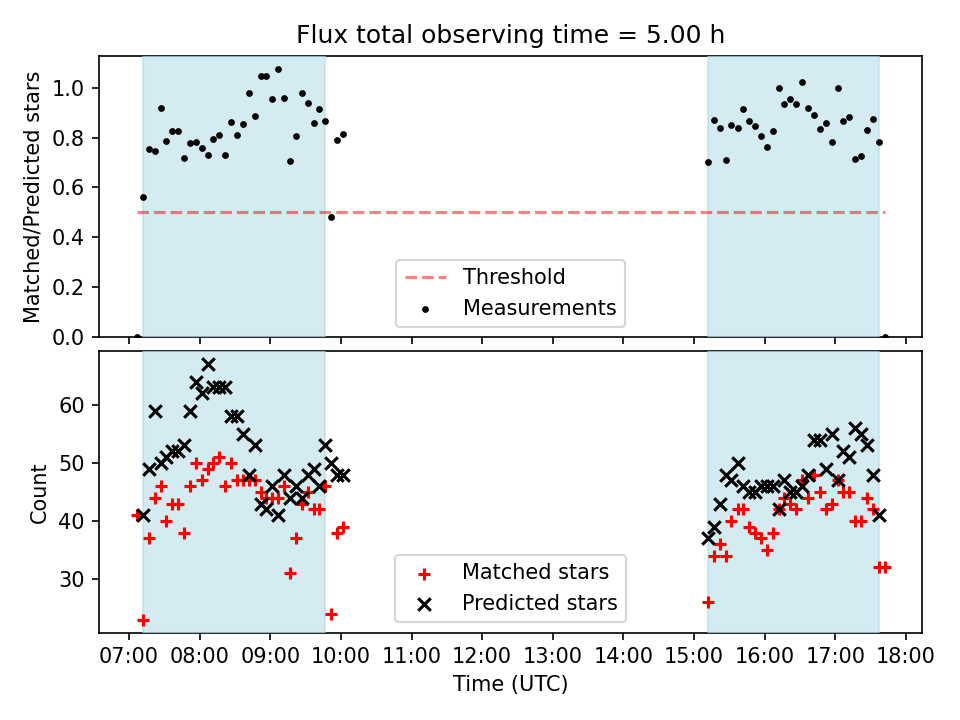 Flux total observing time = 5.00 h

Matched/Predicted stars

1.0
0.8
0.6
0.4
0.2
0.0

Threshold
Measurements

Count

60
50
40
30

Matched stars
Predicted stars

07:00 08:00 09:00 10:00 11:00 12:00 13:00 14:00 15:00 16:00 17:00 18:00

Time (UTC)